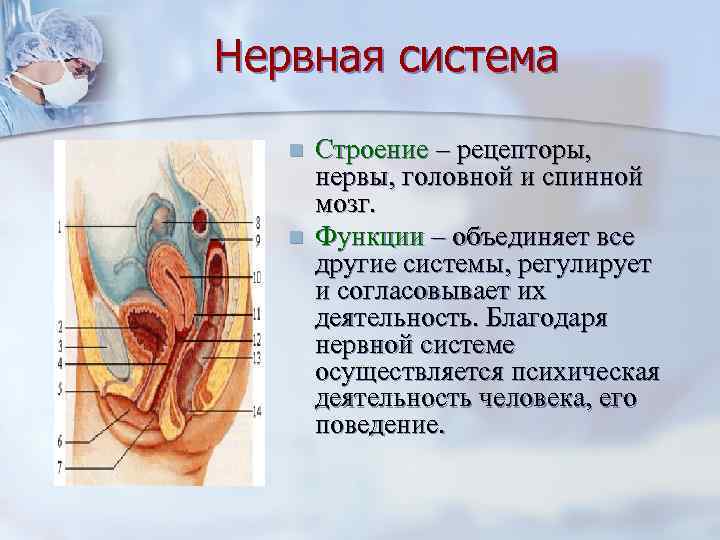 Нервная система

1
2
3
4
5
6
7
8
9
10
11
12
13
14

Строение – рецепторы, нервы, головной и спинной мозг.

Функции – объединяет все другие системы, регулирует и согласовывает их деятельность. Благодаря нервной системе осуществляется психическая деятельность человека, его поведение.